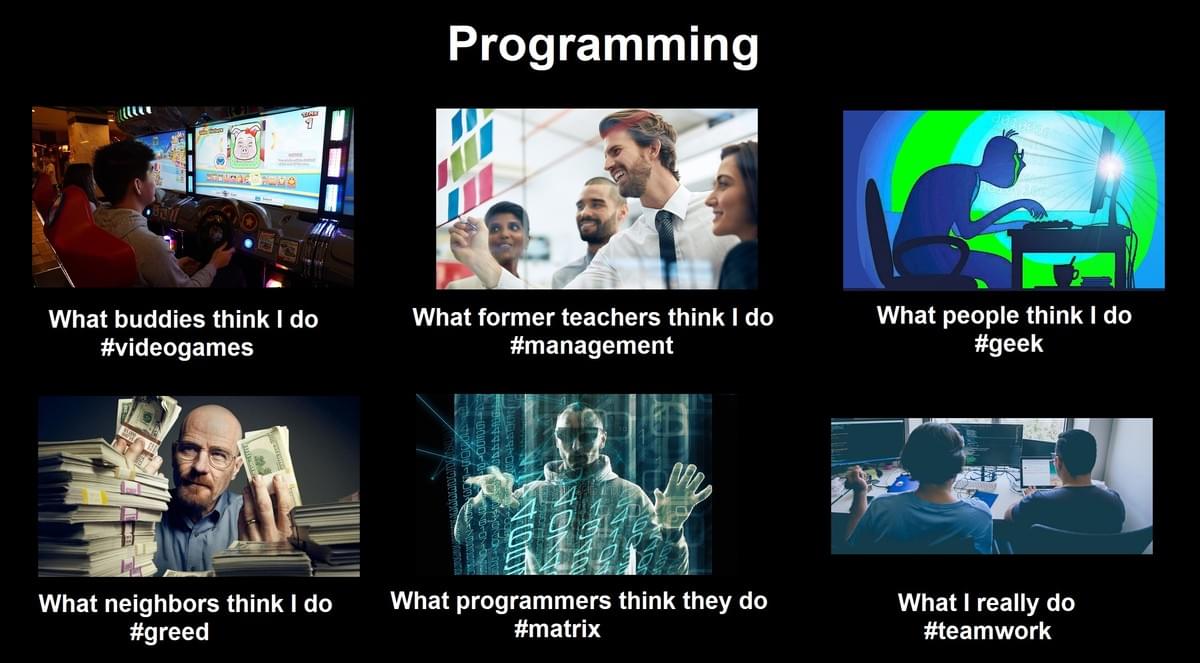 Programming

What buddies think I do
#videogames

What former teachers think I do
#management

What people think I do
#geek

What neighbors think I do
#greed

What programmers think they do
#matrix

What I really do
#teamwork